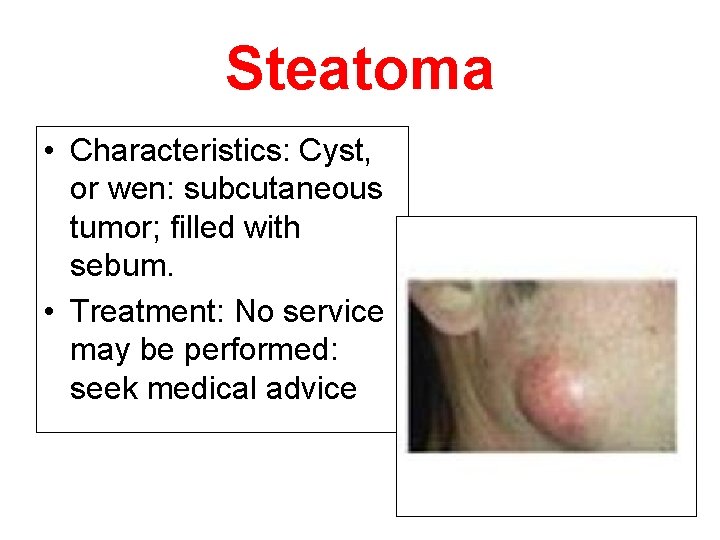 Steatoma

• Characteristics: Cyst, or wen: subcutaneous tumor; filled with sebum.
• Treatment: No service may be performed: seek medical advice